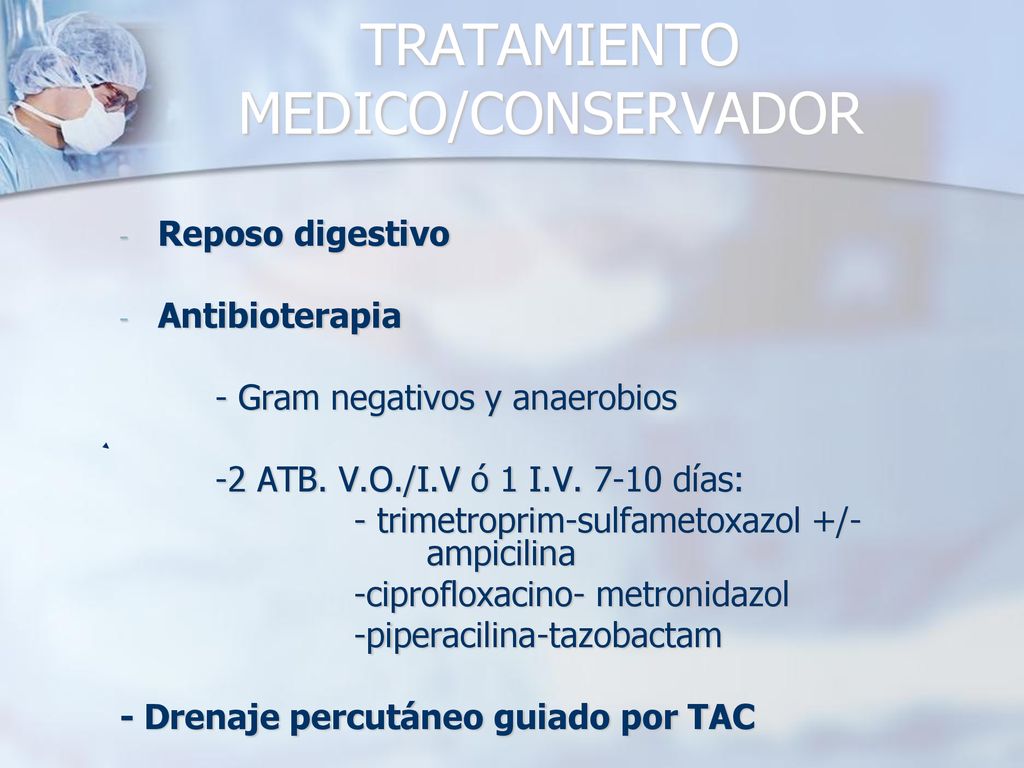 TRATAMIENTO MEDICO/CONSERVADOR

- Reposo digestivo

- Antibioterapia

- Gram negativos y anaerobios

-2 ATB. V.O./I.V ó 1 I.V. 7-10 días:
- trimetroprim-sulfametoxazol +/- ampicilina
-ciprofloxacino- metronidazol
-piperacilina-tazobactam

- Drenaje percutáneo guiado por TAC